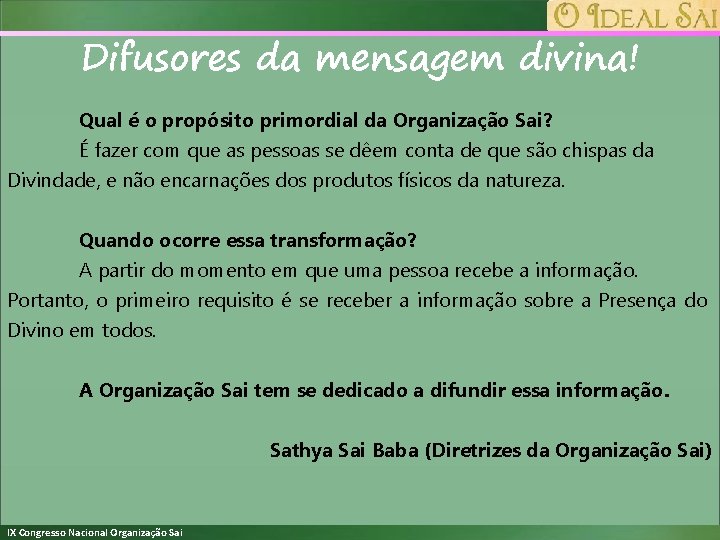 O IDEAL SAI

Difusores da mensagem divina!

Qual é o propósito primordial da Organização Sai?

É fazer com que as pessoas se dêem conta de que são chispas da Divindade, e não encarnações dos produtos físicos da natureza.

Quando ocorre essa transformação?

A partir do momento em que uma pessoa recebe a informação. Portanto, o primeiro requisito é se receber a informação sobre a Presença do Divino em todos.

A Organização Sai tem se dedicado a difundir essa informação.

Sathya Sai Baba (Diretrizes da Organização Sai)

IX Congresso Nacional Organização Sai